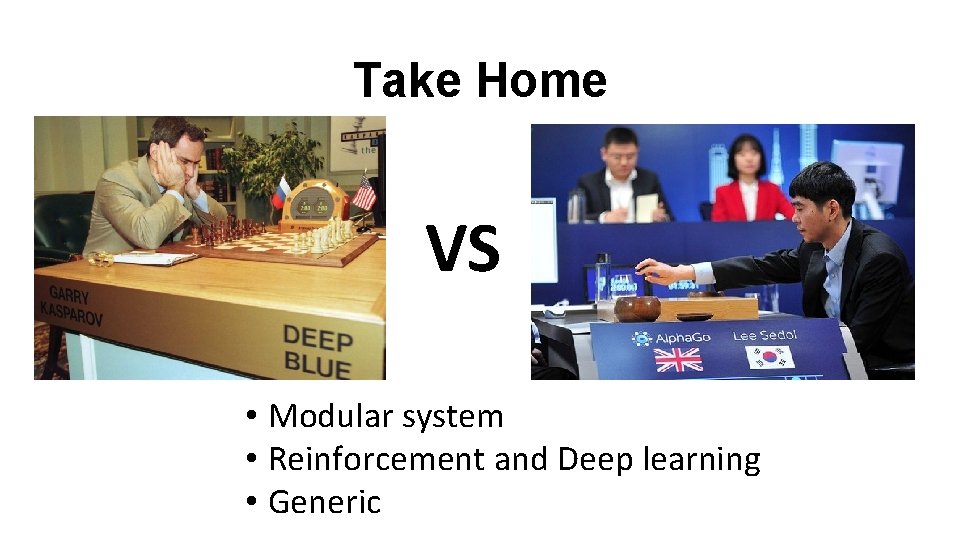 Take Home

GARRY KASPAROV

DEEP BLUE

VS

AlphaGo

Lee Sedol

• Modular system
• Reinforcement and Deep learning
• Generic